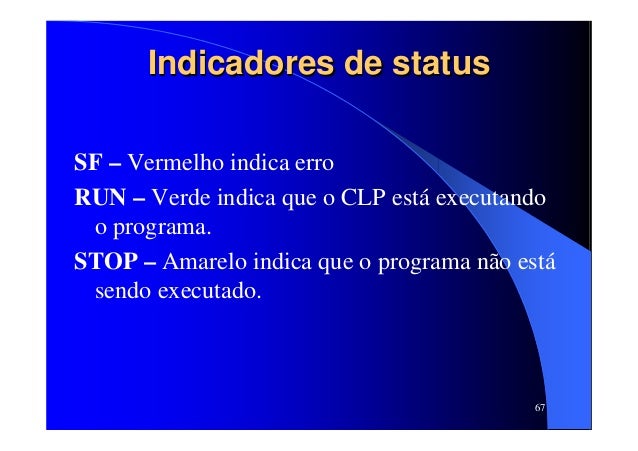 Indicadores de status

SF – Vermelho indica erro

RUN – Verde indica que o CLP está executando o programa.

STOP – Amarelo indica que o programa não está sendo executado.

67